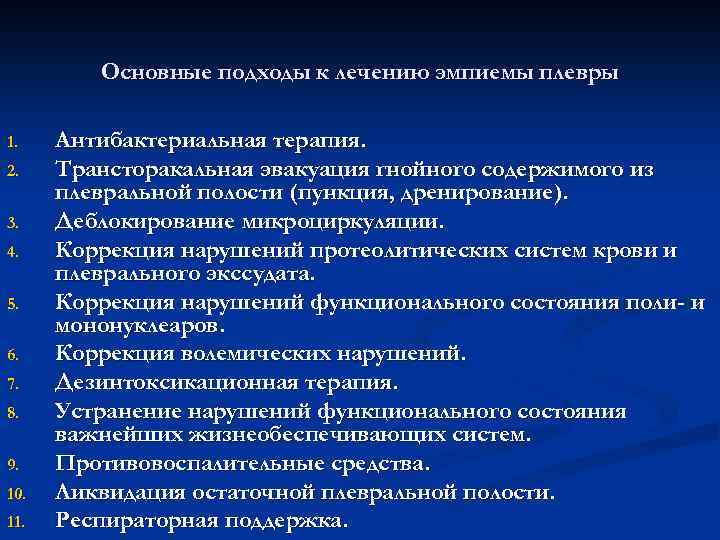 Основные подходы к лечению эмпиемы плевры

1. Антибактериальная терапия.
2. Трансторакальная эвакуация гнойного содержимого из плевральной полости (пункция, дренирование).
3. Деблокирование микроциркуляции.
4. Коррекция нарушений протеолитических систем крови и плеврального экссудата.
5. Коррекция нарушений функционального состояния поли- и мононуклеаров.
6. Коррекция волемических нарушений.
7. Дезинтоксикационная терапия.
8. Устранение нарушений функционального состояния важнейших жизнеобеспечивающих систем.
9. Противовоспалительные средства.
10. Ликвидация остаточной плевральной полости.
11. Респираторная поддержка.